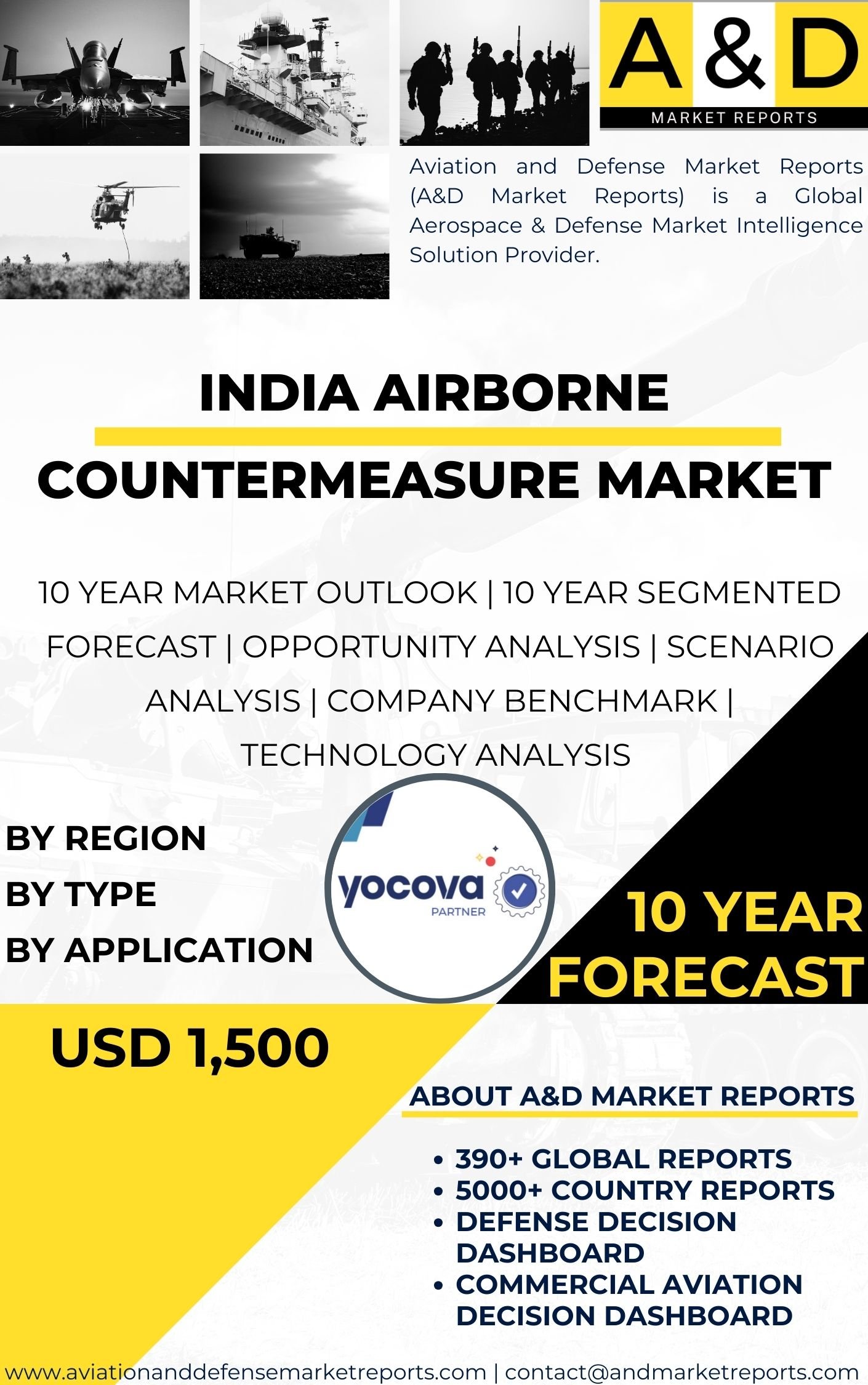 A & D
MARKET REPORTS

Aviation and Defense Market Reports (A&D Market Reports) is a Global Aerospace & Defense Market Intelligence Solution Provider.

INDIA AIRBORNE
COUNTERMEASURE MARKET

10 YEAR MARKET OUTLOOK | 10 YEAR SEGMENTED FORECAST | OPPORTUNITY ANALYSIS | SCENARIO ANALYSIS | COMPANY BENCHMARK | TECHNOLOGY ANALYSIS

BY REGION
BY TYPE
BY APPLICATION

yocova
PARTNER

10 YEAR
FORECAST

USD 1,500

ABOUT A&D MARKET REPORTS

• 390+ GLOBAL REPORTS
• 5000+ COUNTRY REPORTS
• DEFENSE DECISION DASHBOARD
• COMMERCIAL AVIATION DECISION DASHBOARD

www.aviationanddefensemarketreports.com | contact@andmarketreports.com